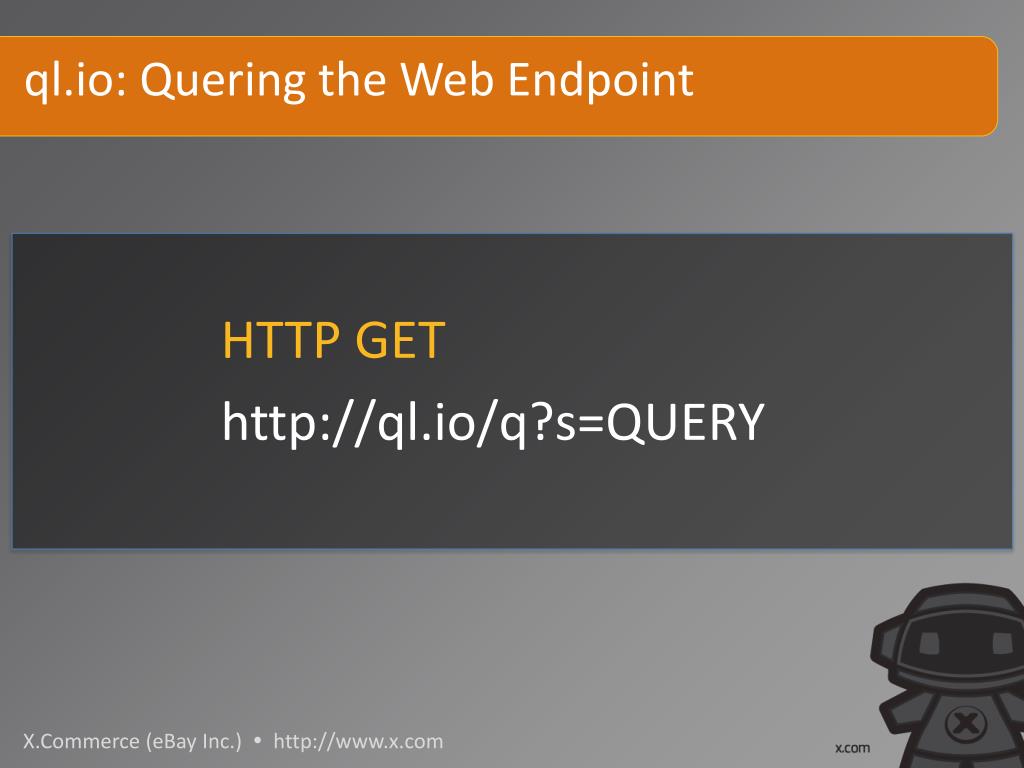 ql.io: Quering the Web Endpoint

HTTP GET

http://ql.io/q?s=QUERY

X.Commerce (eBay Inc.) • http://www.x.com

x.com